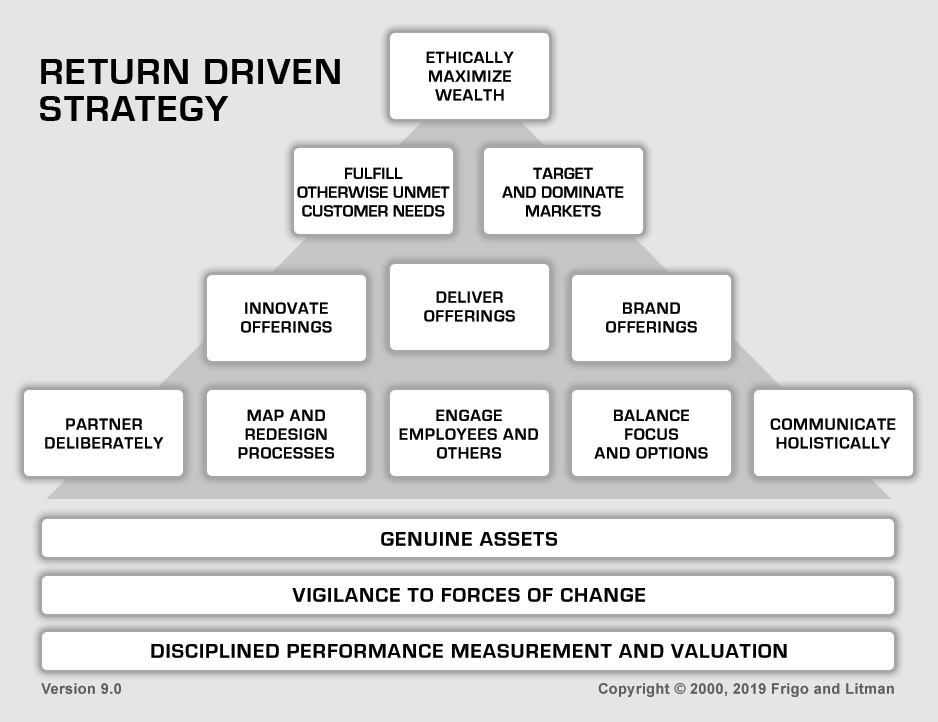 RETURN DRIVEN STRATEGY

ETHICALLY MAXIMIZE WEALTH

FULFILL OTHERWISE UNMET CUSTOMER NEEDS

TARGET AND DOMINATE MARKETS

INNOVATE OFFERINGS

DELIVER OFFERINGS

BRAND OFFERINGS

PARTNER DELIBERATELY

MAP AND REDESIGN PROCESSES

ENGAGE EMPLOYEES AND OTHERS

BALANCE FOCUS AND OPTIONS

COMMUNICATE HOLISTICALLY

GENUINE ASSETS

VIGILANCE TO FORCES OF CHANGE

DISCIPLINED PERFORMANCE MEASUREMENT AND VALUATION

Version 9.0

Copyright © 2000, 2019 Frigo and Litman